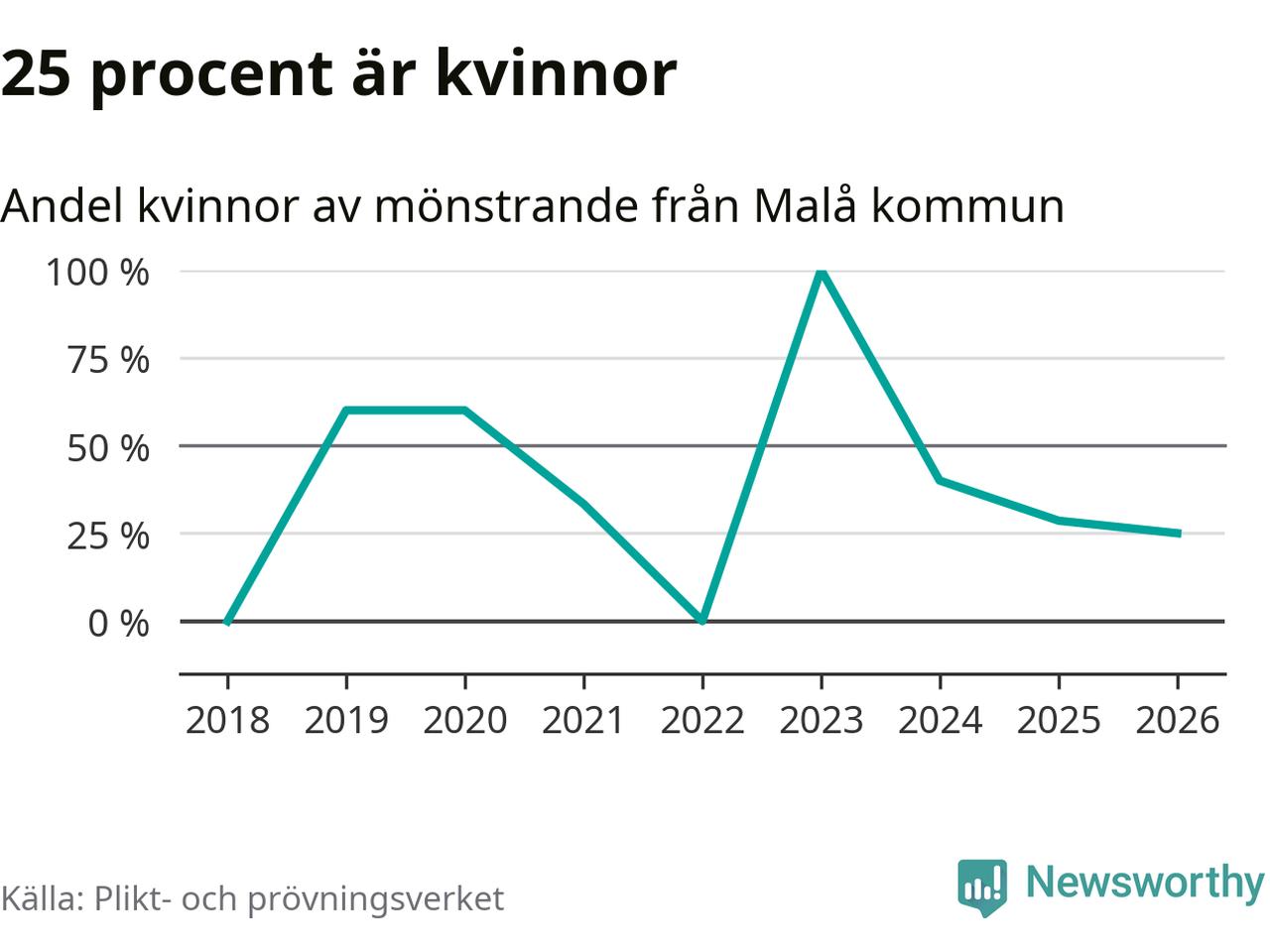 25 procent är kvinnor

Andel kvinnor av mönstrande från Malå kommun

100 %
75 %
50 %
25 %
0 %

2018 2019 2020 2021 2022 2023 2024 2025 2026

Källa: Plikt- och prövningsverket

Newsworthy